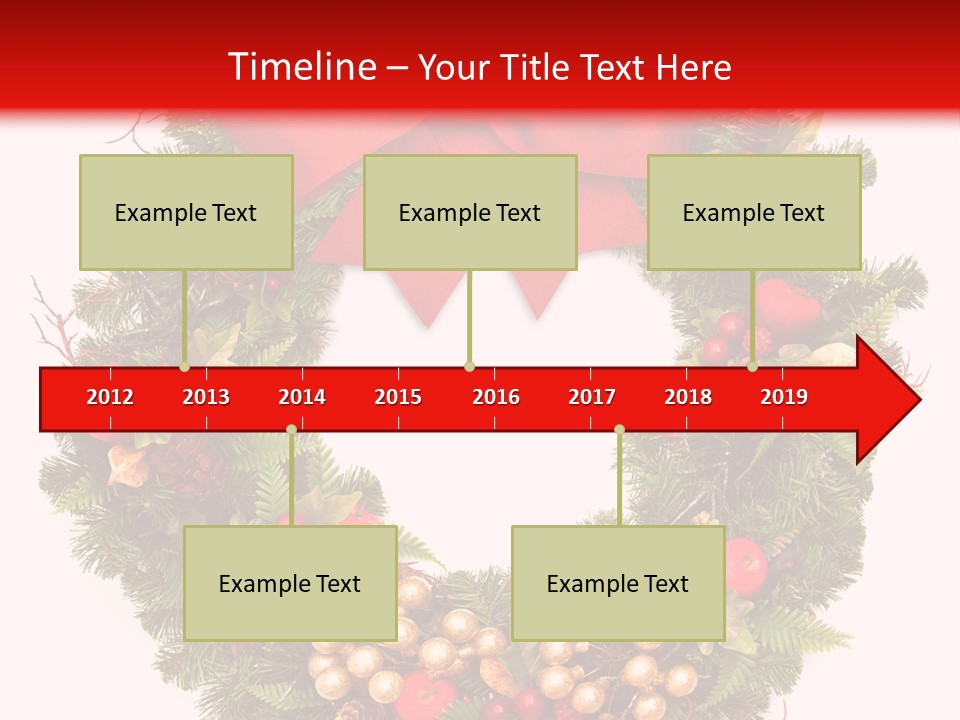 Timeline – Your Title Text Here

Example Text

Example Text

Example Text

2012 2013 2014 2015 2016 2017 2018 2019

Example Text

Example Text